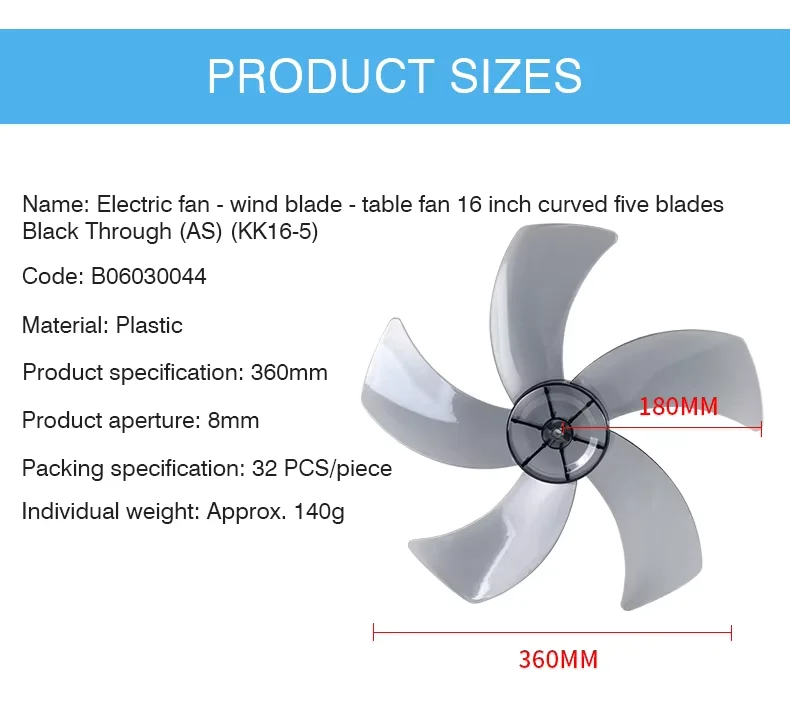 PRODUCT SIZES

Name: Electric fan - wind blade - table fan 16 inch curved five blades Black Through (AS) (KK16-5)

Code: B06030044

Material: Plastic

Product specification: 360mm

Product aperture: 8mm

Packing specification: 32 PCS/piece

Individual weight: Approx. 140g

180MM

360MM